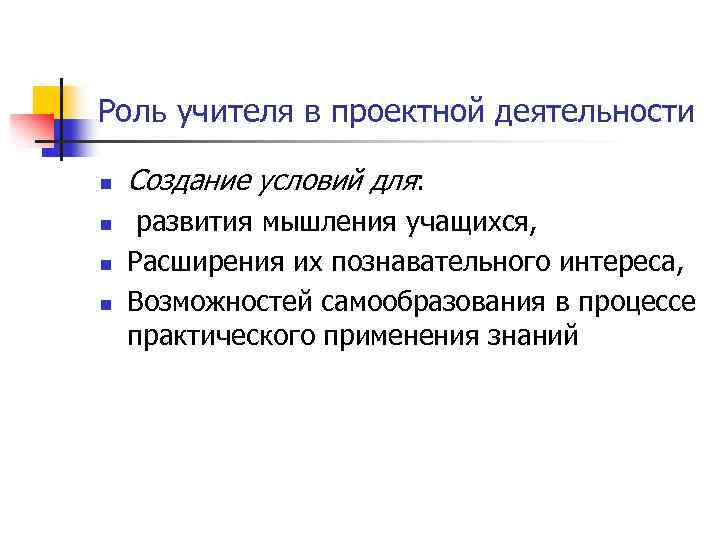 Роль учителя в проектной деятельности

- Создание условий для:
- развития мышления учащихся,
- Расширения их познавательного интереса,
- Возможностей самообразования в процессе практического применения знаний